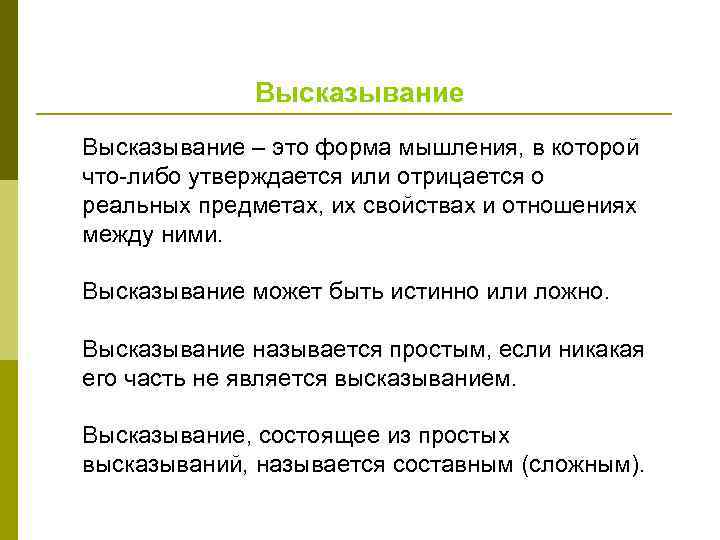 Высказывание

Высказывание – это форма мышления, в которой что-либо утверждается или отрицается о реальных предметах, их свойствах и отношениях между ними.

Высказывание может быть истинно или ложно.

Высказывание называется простым, если никакая его часть не является высказыванием.

Высказывание, состоящее из простых высказываний, называется составным (сложным).